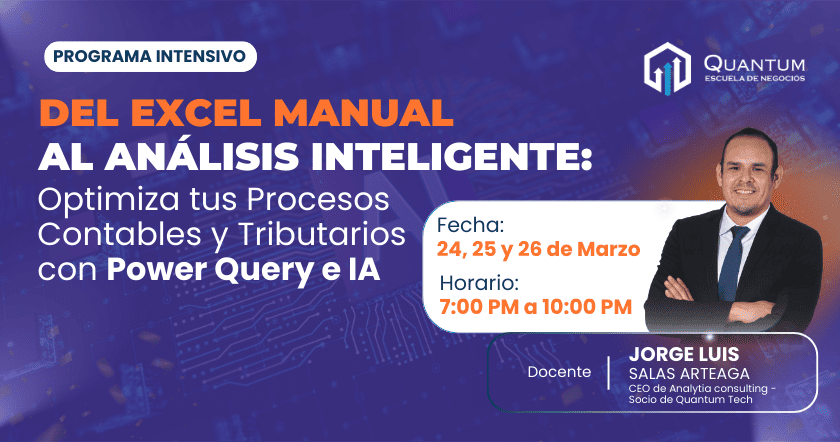 PROGRAMA INTENSIVO

QUANTUM
ESCUELA DE NEGOCIOS

DEL EXCEL MANUAL
AL ANÁLISIS INTELIGENTE:
Optimiza tus Procesos Contables y Tributarios con Power Query e IA

Fecha:
24, 25 y 26 de Marzo

Horario:
7:00 PM a 10:00 PM

Docente

JORGE LUIS
SALAS ARTEAGA
CEO de Analytia consulting - Socio de Quantum Tech